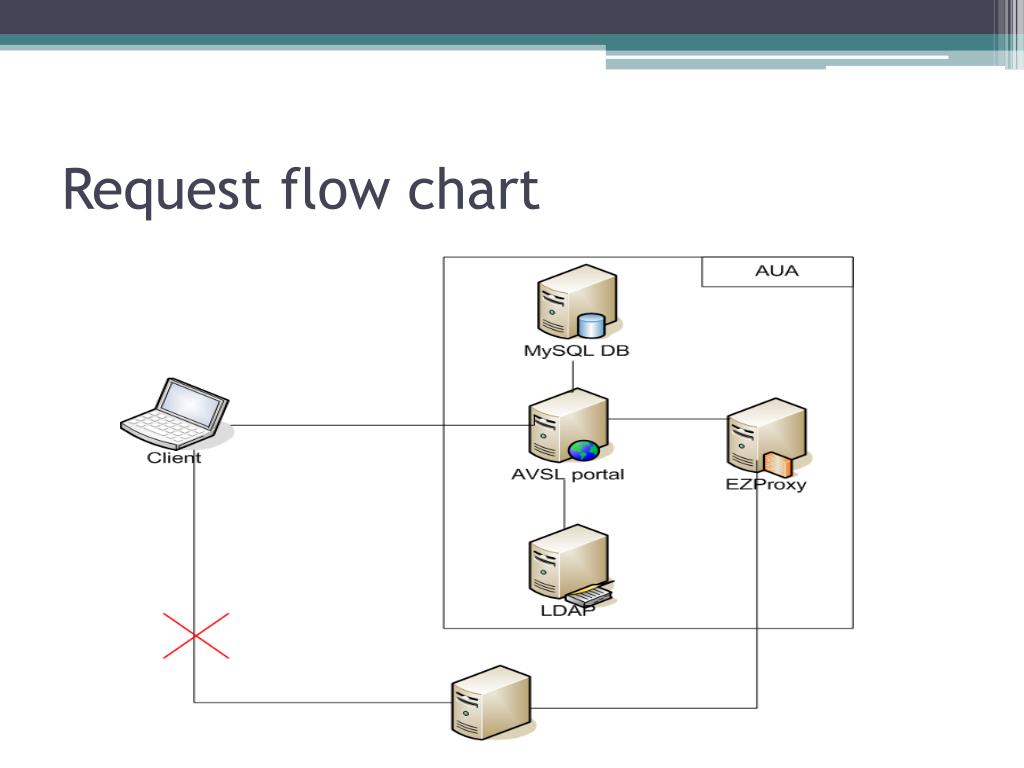 Request flow chart

AUA

MySQL DB

Client

AVSL portal

EZProxy

LDAP